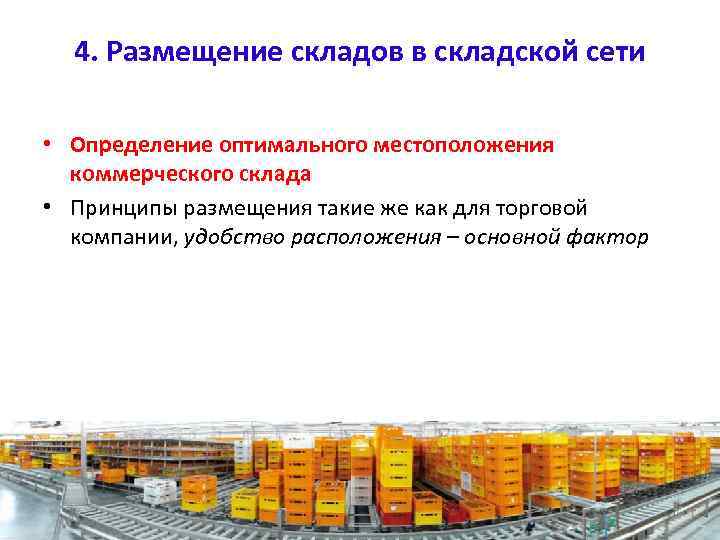 4. Размещение складов в складской сети

• Определение оптимального местоположения коммерческого склада
• Принципы размещения такие же как для торговой компании, удобство расположения – основной фактор